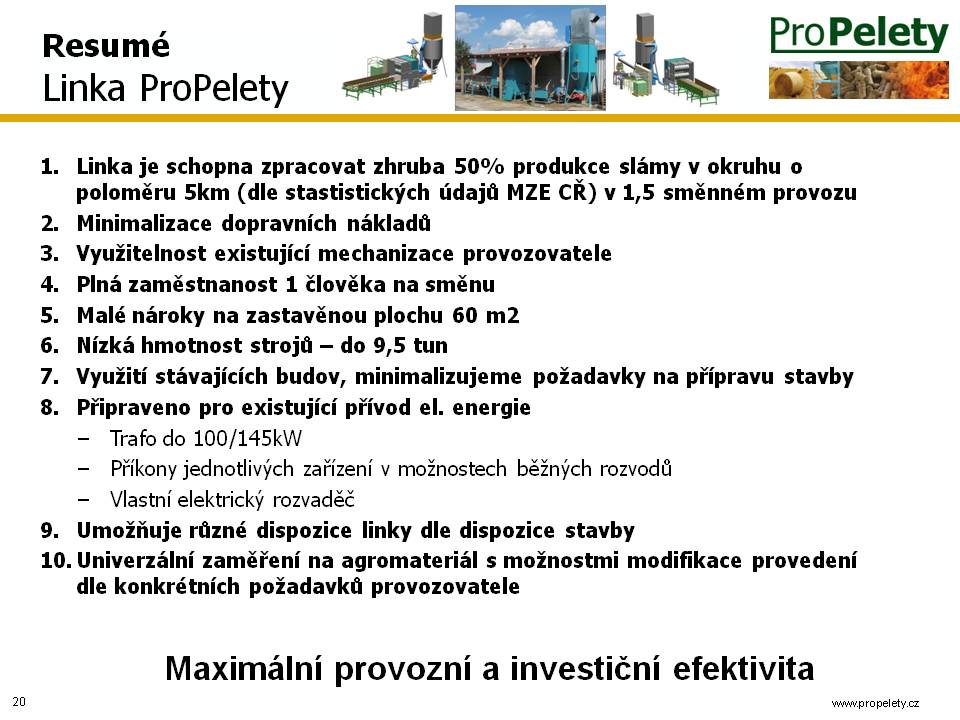 Resumé
Linka ProPelety

ProPelety

1. Linka je schopna zpracovat zhruba 50% produkce slámy v okruhu o poloměru 5km (dle stastistických údajů MZE CŘ) v 1,5 směnném provozu
2. Minimalizace dopravních nákladů
3. Využitelnost existující mechanizace provozovatele
4. Plná zaměstnanost 1 člověka na směnu
5. Malé nároky na zastavěnou plochu 60 m2
6. Nízká hmotnost strojů – do 9,5 tun
7. Využití stávajících budov, minimalizujeme požadavky na přípravu stavby
8. Připraveno pro existující přívod el. energie
– Trafo do 100/145kW
– Příkony jednotlivých zařízení v možnostech běžných rozvodů
– Vlastní elektrický rozvaděč
9. Umožňuje různé dispozice linky dle dispozice stavby
10. Univerzální zaměření na agromateriál s možnostmi modifikace provedení dle konkrétních požadavků provozovatele

Maximální provozní a investiční efektivita

20

www.propelety.cz